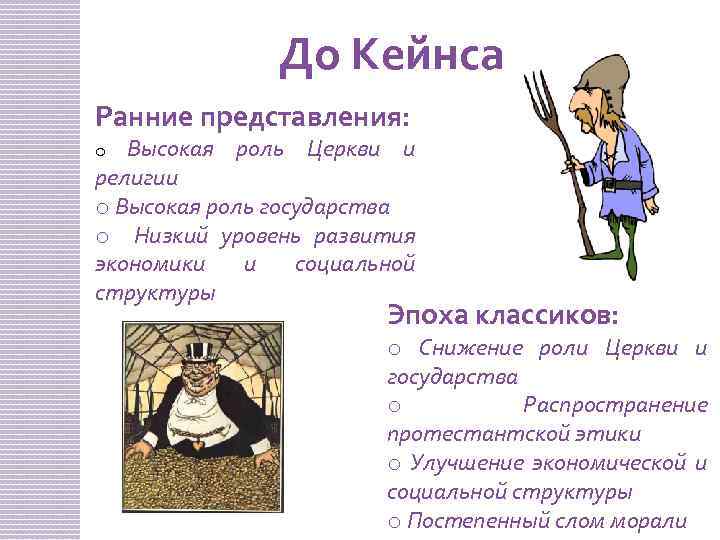 До Кейнса

Ранние представления:
o Высокая роль Церкви и религии
o Высокая роль государства
o Низкий уровень развития экономики и социальной структуры

Эпоха классиков:
o Снижение роли Церкви и государства
o Распространение протестантской этики
o Улучшение экономической и социальной структуры
o Постепенный слом морали